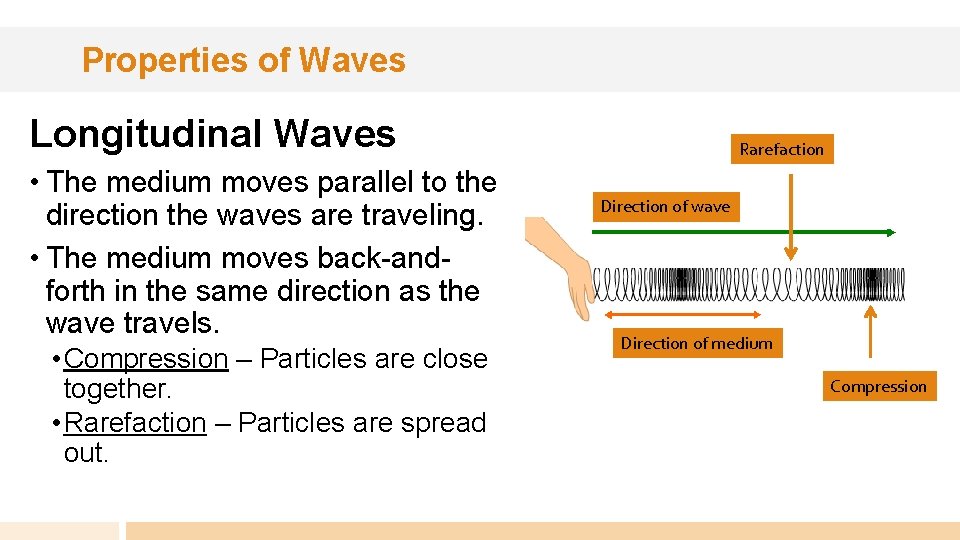 Properties of Waves

Longitudinal Waves

• The medium moves parallel to the direction the waves are traveling.
• The medium moves back-and-forth in the same direction as the wave travels.
• Compression – Particles are close together.
• Rarefaction – Particles are spread out.

Rarefaction

Direction of wave

Direction of medium

Compression